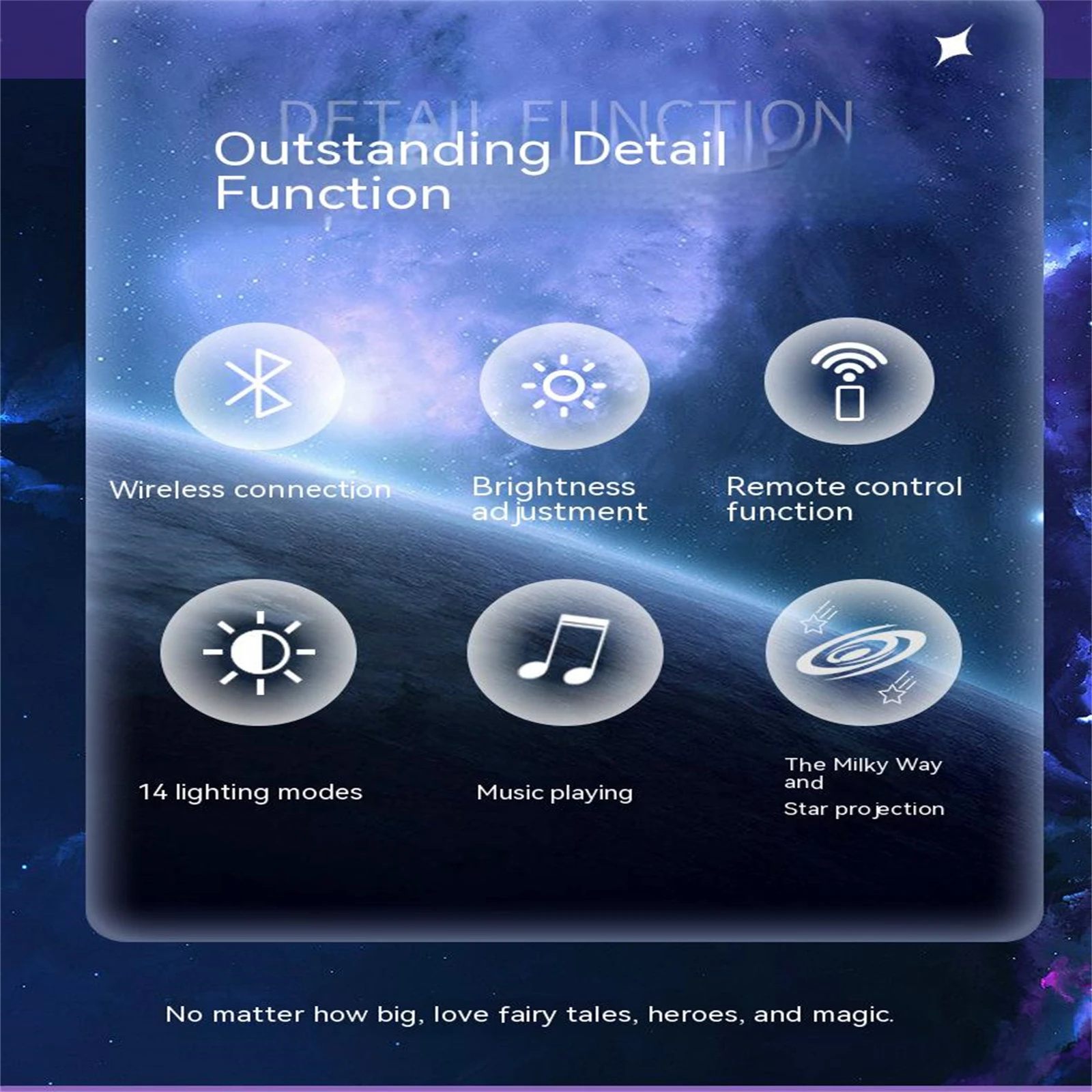 DETAIL FUNCTION

Outstanding Detail Function

Wireless connection

Brightness adjustment

Remote control function

14 lighting modes

Music playing

The Milky Way and
Star projection

No matter how big, love fairy tales, heroes, and magic.